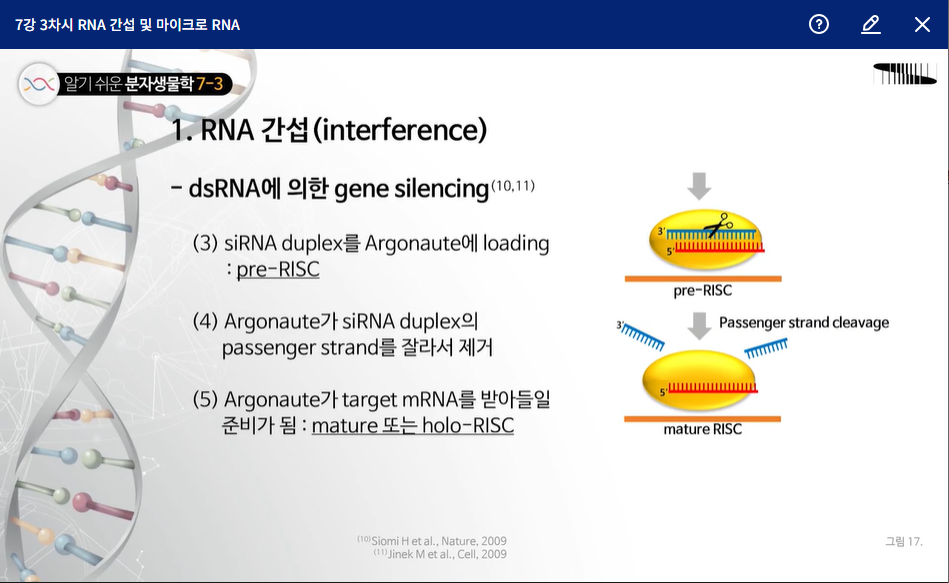 7강 3차시 RNA 간섭 및 마이크로 RNA

알기 쉬운 분자생물학 7-3

1. RNA 간섭(interference)

– dsRNA에 의한 gene silencing$^{(10,11)}$

(3) siRNA duplex를 Argonaute에 loading : pre-RISC

(4) Argonaute가 siRNA duplex의 passenger strand를 잘라서 제거

(5) Argonaute가 target mRNA를 받아들일 준비가 됨 : mature 또는 holo-RISC

3'
5'
pre-RISC
Passenger strand cleavage
3'
5'
mature RISC

$^{(10)}$Siomi H et al., Nature, 2009
$^{(11)}$Jinek M et al., Cell, 2009

그림 17.